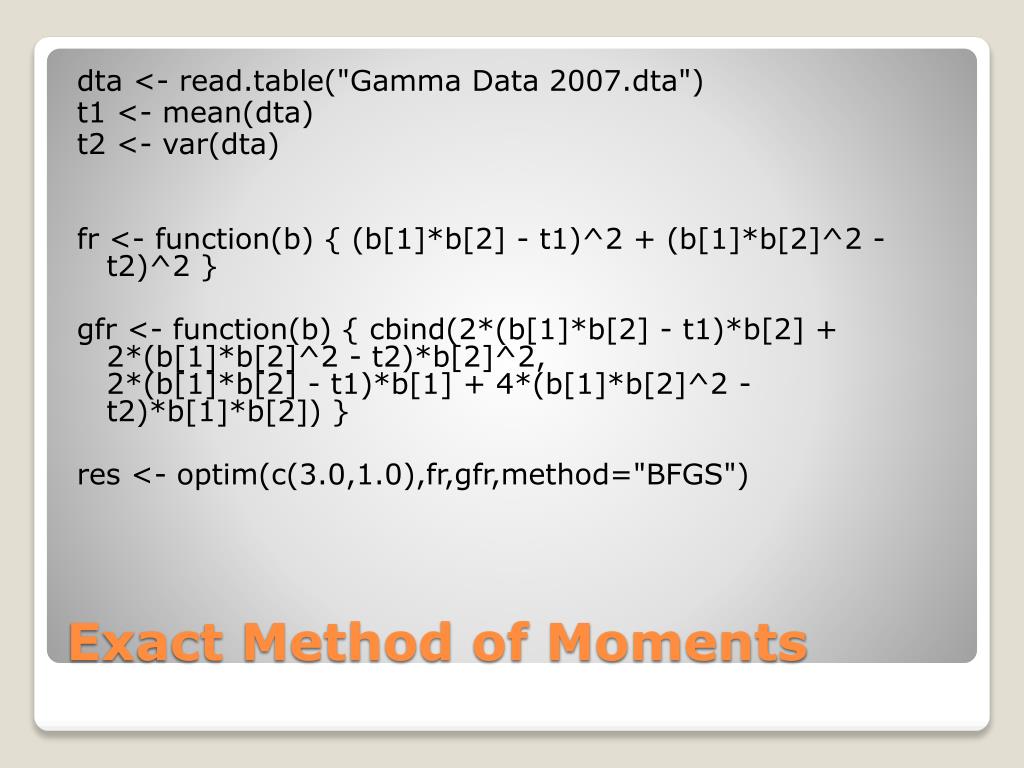 dta <- read.table("Gamma Data 2007.dta")
t1 <- mean(dta)
t2 <- var(dta)

fr <- function(b) { (b[1]*b[2] - t1)^2 + (b[1]*b[2]^2 - t2)^2 }

gfr <- function(b) { cbind(2*(b[1]*b[2] - t1)*b[2] + 2*(b[1]*b[2]^2 - t2)*b[2]^2,
2*(b[1]*b[2] - t1)*b[1] + 4*(b[1]*b[2]^2 - t2)*b[1]*b[2]) }

res <- optim(c(3.0,1.0),fr,gfr,method="BFGS")

Exact Method of Moments